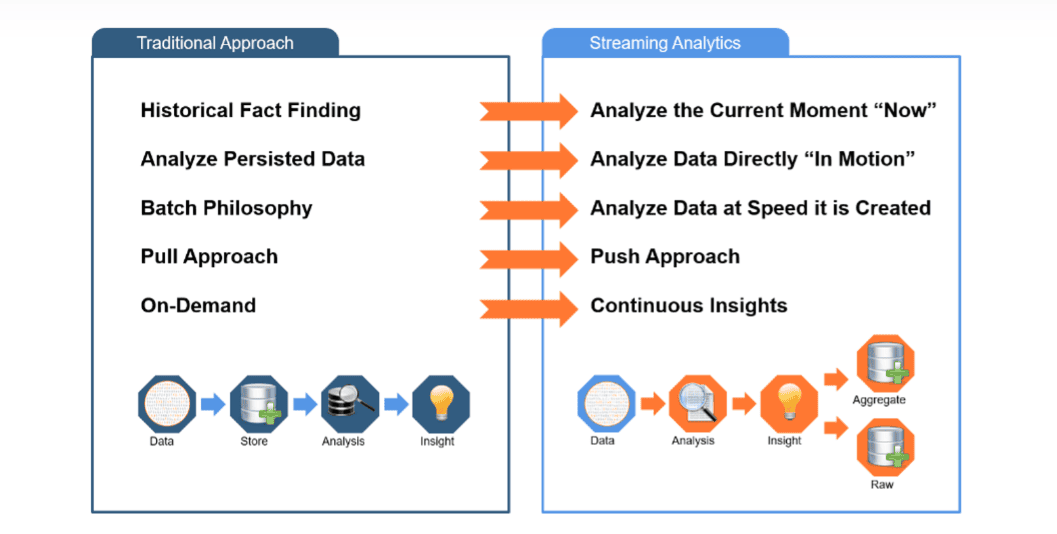 Traditional Approach

Historical Fact Finding

Analyze Persisted Data

Batch Philosophy

Pull Approach

On-Demand

Data

Store

Analysis

Insight

Streaming Analytics

Analyze the Current Moment “Now”

Analyze Data Directly “In Motion”

Analyze Data at Speed it is Created

Push Approach

Continuous Insights

Data

Analysis

Insight

Aggregate

Raw